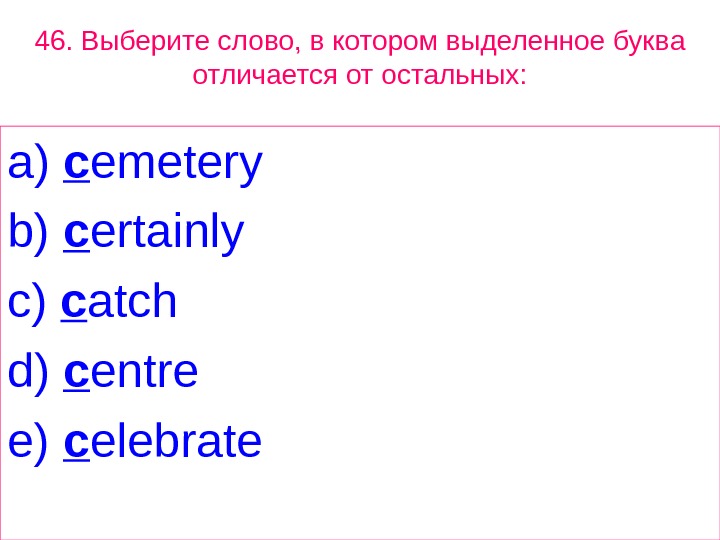 46. Выберите слово, в котором выделенное буква отличается от остальных:

a) cemetery

b) certainly

c) catch

d) centre

e) celebrate